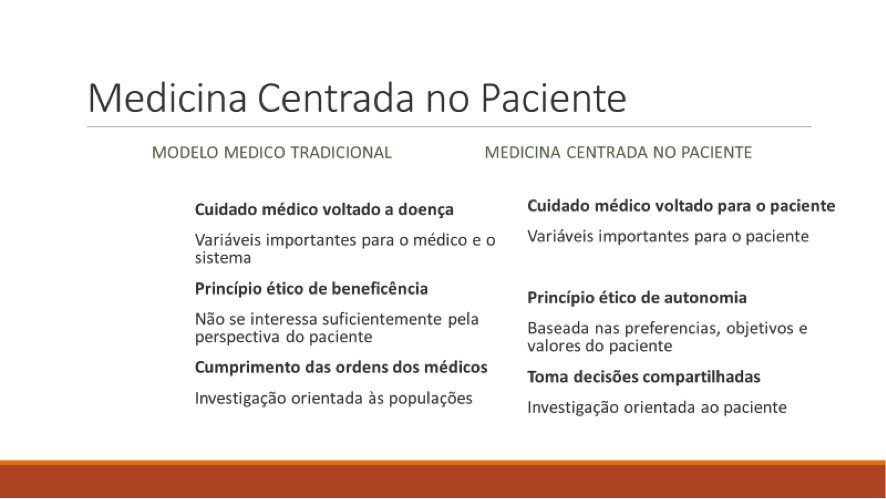 Medicina Centrada no Paciente

MODELO MEDICO TRADICIONAL

Cuidado médico voltado a doença

Variáveis importantes para o médico e o sistema

Princípio ético de beneficência

Não se interessa suficientemente pela perspectiva do paciente

Cumprimento das ordens dos médicos

Investigação orientada às populações

MEDICINA CENTRADA NO PACIENTE

Cuidado médico voltado para o paciente

Variáveis importantes para o paciente

Princípio ético de autonomia

Baseada nas preferencias, objetivos e valores do paciente

Toma decisões compartilhadas

Investigação orientada ao paciente